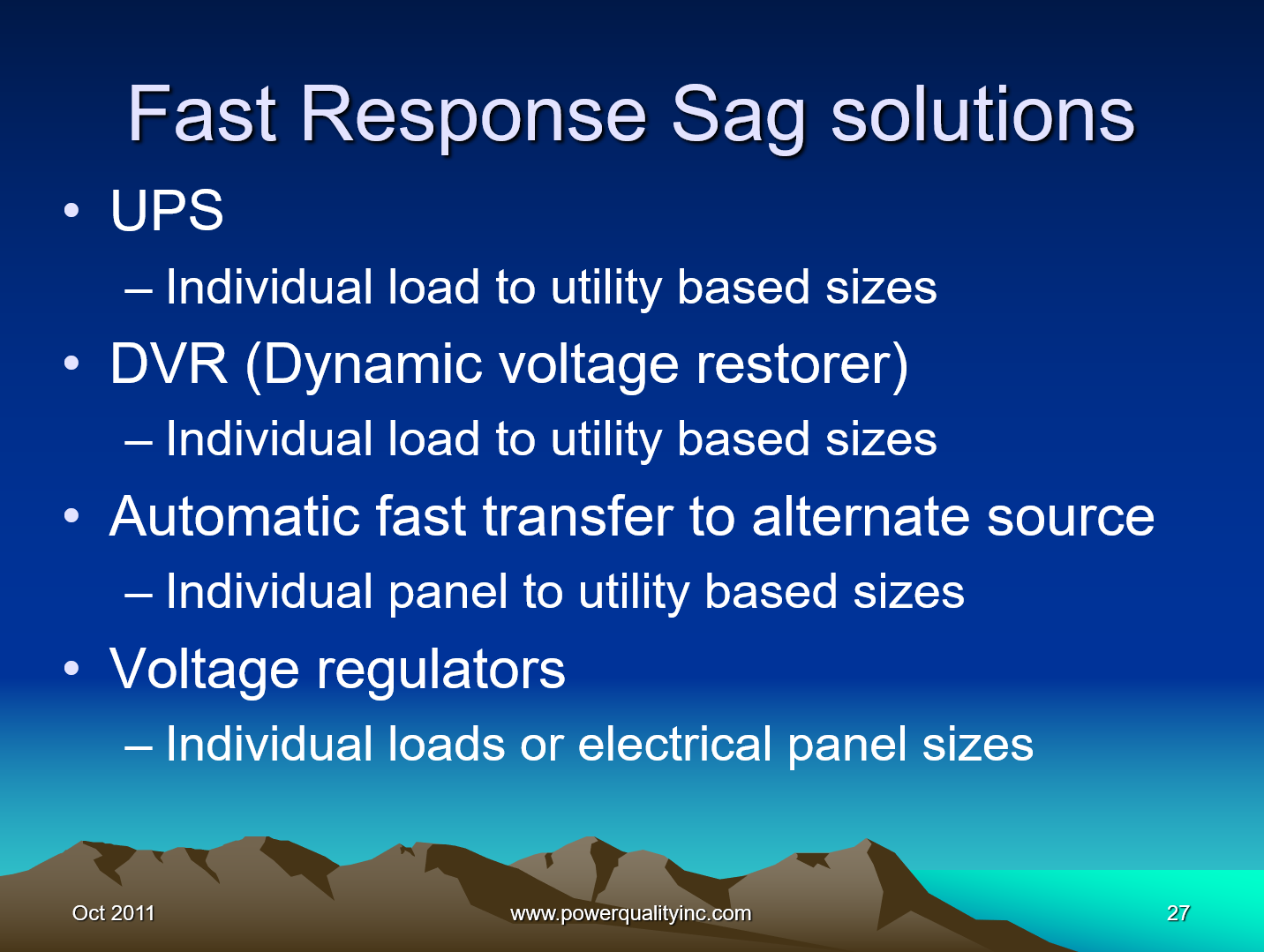 Fast Response Sag solutions

• UPS
– Individual load to utility based sizes
• DVR (Dynamic voltage restorer)
– Individual load to utility based sizes
• Automatic fast transfer to alternate source
– Individual panel to utility based sizes
• Voltage regulators
– Individual loads or electrical panel sizes

Oct 2011 www.powerqualityinc.com 27